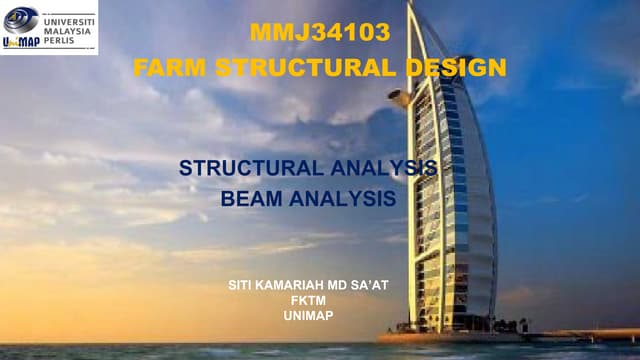 UNIVERSITI MALAYSIA PERLIS
UniMAP

MMJ34103
FARM STRUCTURAL DESIGN

STRUCTURAL ANALYSIS
BEAM ANALYSIS

SITI KAMARIAH MD SA'AT
FKTM
UNIMAP